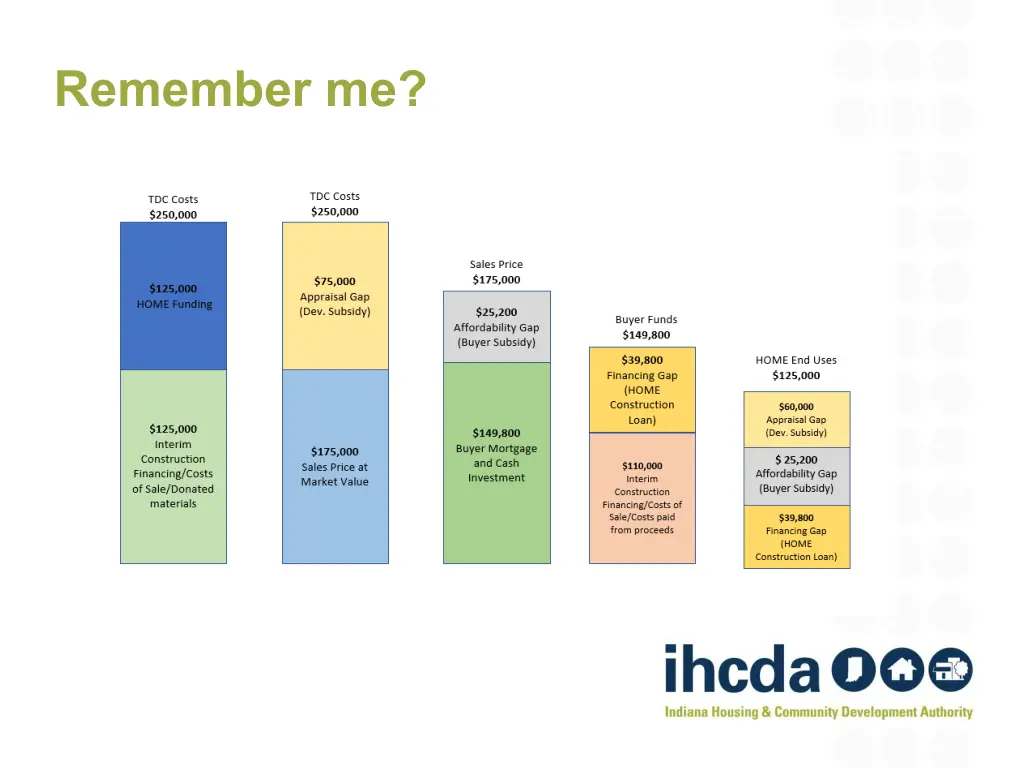 Remember me?

TDC Costs
$250,000

$125,000
HOME Funding

$125,000
Interim Construction Financing/Costs of Sale/Donated materials

TDC Costs
$250,000

$75,000
Appraisal Gap (Dev. Subsidy)

$175,000
Sales Price at Market Value

Sales Price
$175,000

$25,200
Affordability Gap (Buyer Subsidy)

$149,800
Buyer Mortgage and Cash Investment

Buyer Funds
$149,800

$39,800
Financing Gap (HOME Construction Loan)

$110,000
Interim Construction Financing/Costs of Sale/Costs paid from proceeds

HOME End Uses
$125,000

$60,000
Appraisal Gap (Dev. Subsidy)

$ 25,200
Affordability Gap (Buyer Subsidy)

$39,800
Financing Gap (HOME Construction Loan)

ihcda
Indiana Housing & Community Development Authority